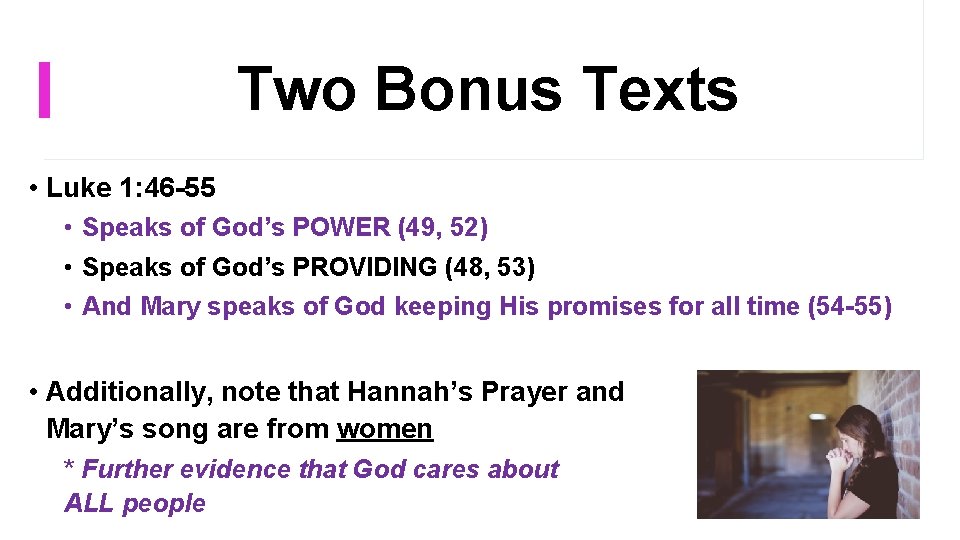 Two Bonus Texts

• Luke 1:46-55
  • Speaks of God's POWER (49, 52)
  • Speaks of God's PROVIDING (48, 53)
  • And Mary speaks of God keeping His promises for all time (54-55)

• Additionally, note that Hannah's Prayer and Mary's song are from women
  * Further evidence that God cares about ALL people